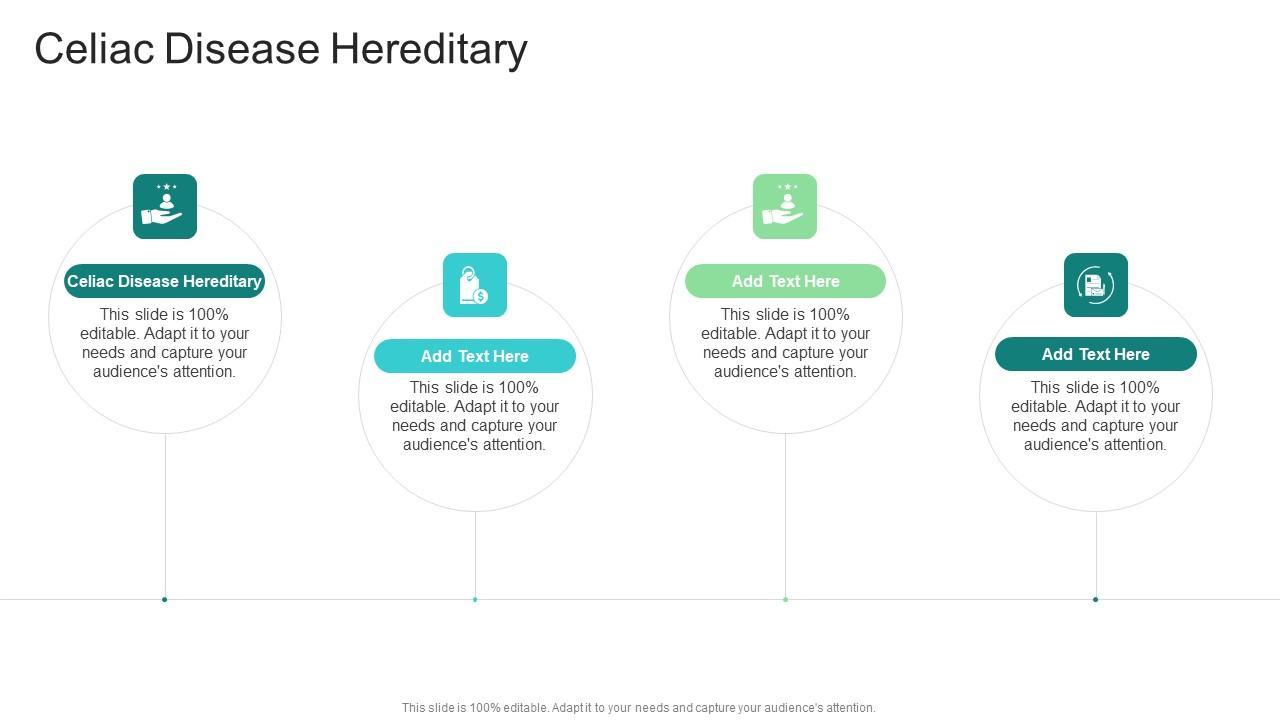 Celiac Disease Hereditary

Celiac Disease Hereditary

This slide is 100% editable. Adapt it to your needs and capture your audience's attention.

Add Text Here

This slide is 100% editable. Adapt it to your needs and capture your audience's attention.

Add Text Here

This slide is 100% editable. Adapt it to your needs and capture your audience's attention.

Add Text Here

This slide is 100% editable. Adapt it to your needs and capture your audience's attention.

This slide is 100% editable. Adapt it to your needs and capture your audience's attention.